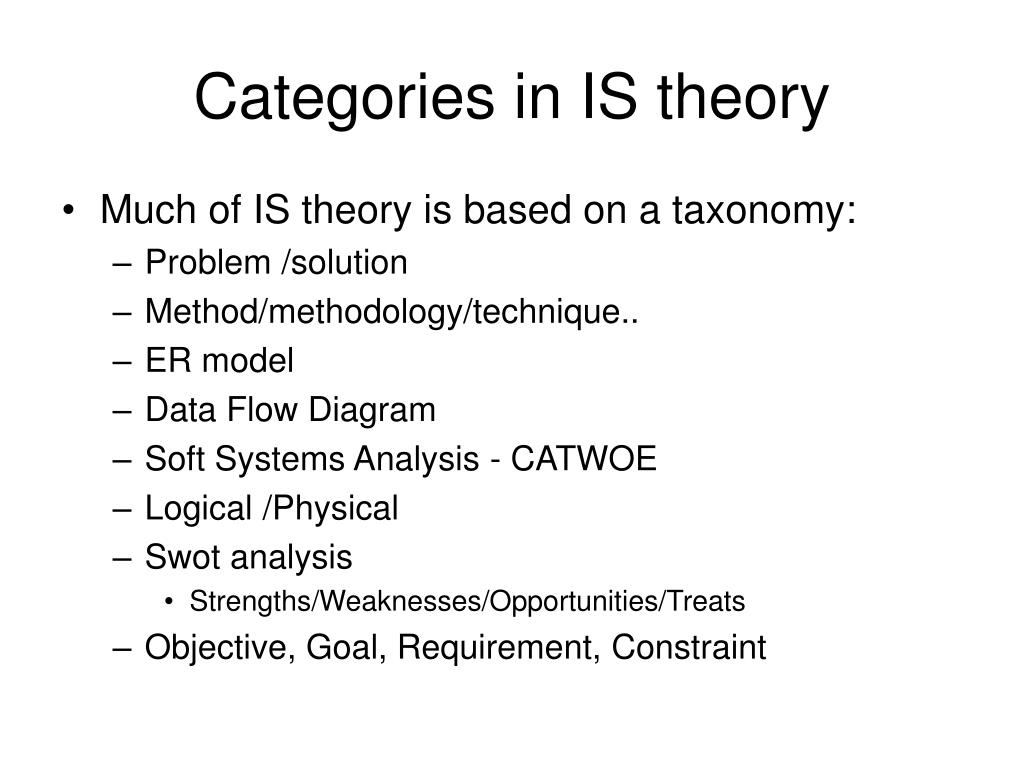 Categories in IS theory

• Much of IS theory is based on a taxonomy:
– Problem /solution
– Method/methodology/technique..
– ER model
– Data Flow Diagram
– Soft Systems Analysis - CATWOE
– Logical /Physical
– Swot analysis
• Strengths/Weaknesses/Opportunities/Treats
– Objective, Goal, Requirement, Constraint